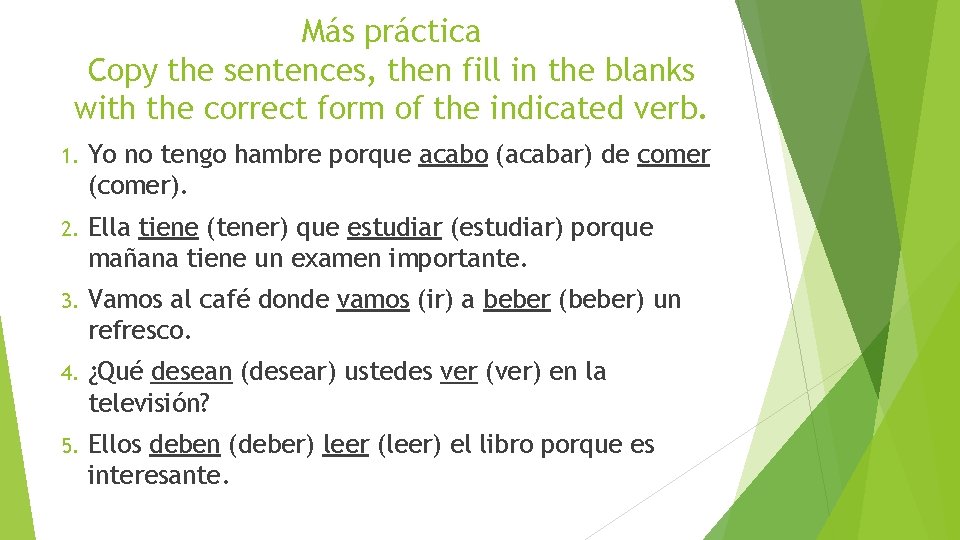 Más práctica
Copy the sentences, then fill in the blanks with the correct form of the indicated verb.

1. Yo no tengo hambre porque acabo (acabar) de comer (comer).

2. Ella tiene (tener) que estudiar (estudiar) porque mañana tiene un examen importante.

3. Vamos al café donde vamos (ir) a beber (beber) un refresco.

4. ¿Qué desean (desear) ustedes ver (ver) en la televisión?

5. Ellos deben (deber) leer (leer) el libro porque es interesante.